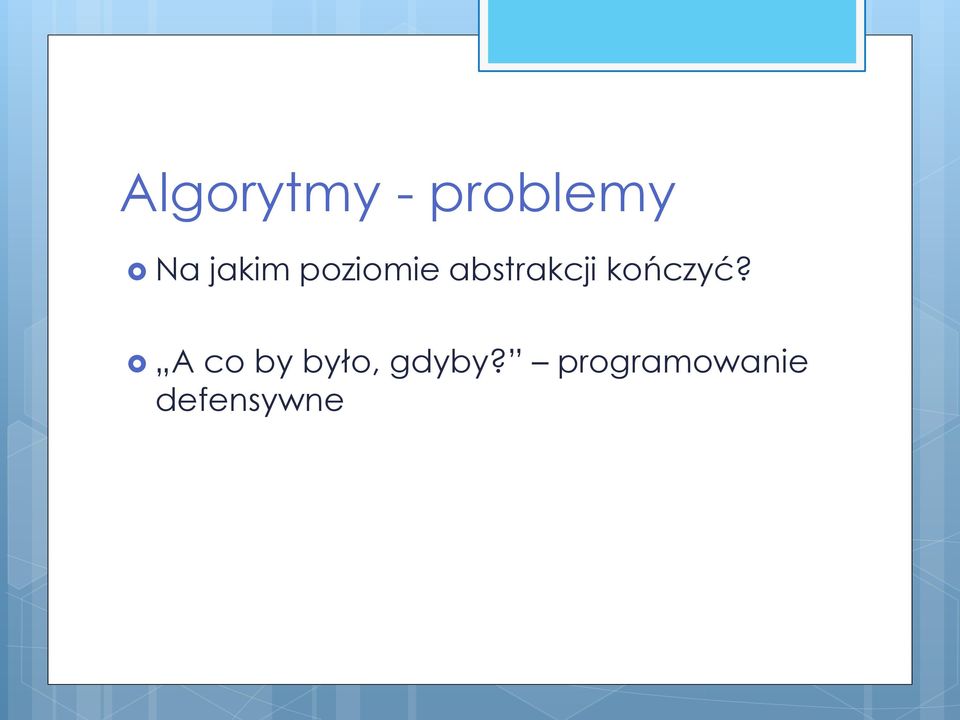 Algorytmy - problemy

Na jakim poziomie abstrakcji kończyć?

„A co by było, gdyby?” – programowanie defensywne